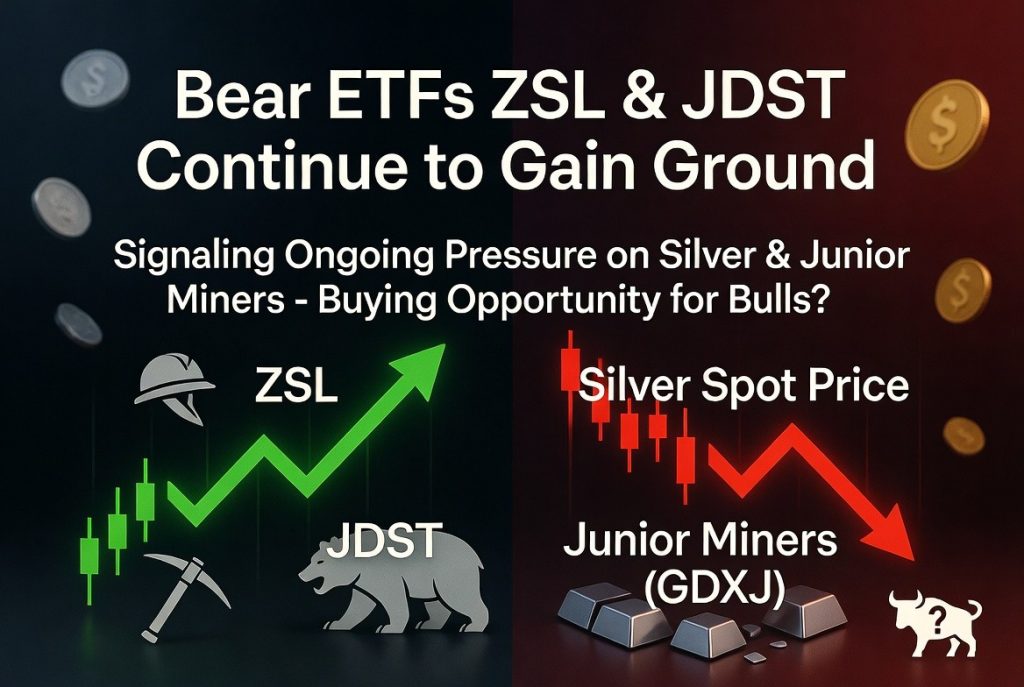 Bear ETFs ZSL & JDST Continue to Gain Ground

Signaling Ongoing Pressure on Silver & Junior Miners - Buying Opportunity for Bulls?

ZSL

JDST

Silver Spot Price

Junior Miners (GDXJ)

$

$

$

?